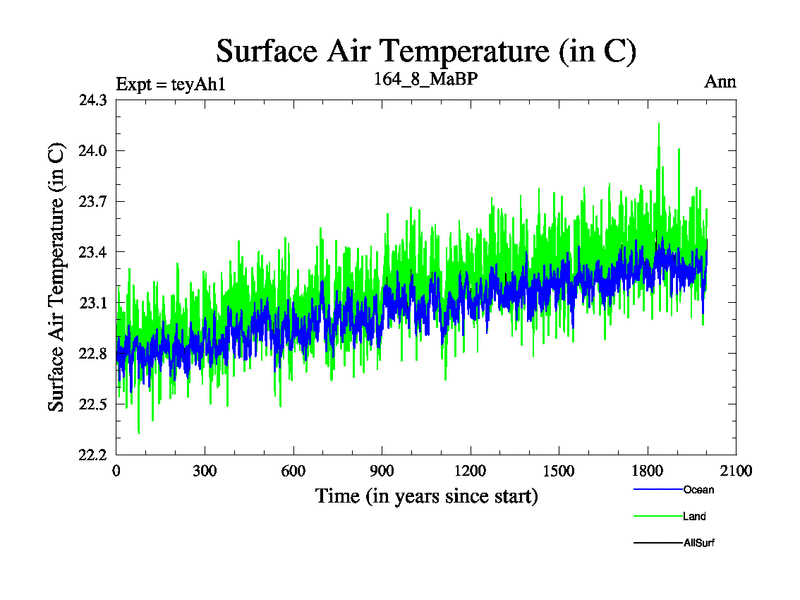 Surface Air Temperature (in C)

Expt = teyAh1

164_8_MaBP

Ann

Surface Air Temperature (in C)

24.3
24.0
23.7
23.4
23.1
22.8
22.5
22.2

0
300
600
900
1200
1500
1800
2100

Time (in years since start)

Ocean
Land
AllSurf